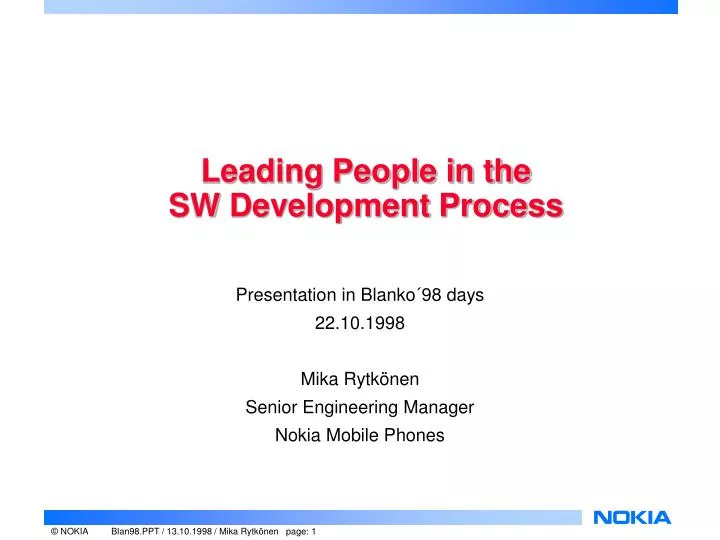 Leading People in the SW Development Process

Presentation in Blanko´98 days
22.10.1998

Mika Rytkönen
Senior Engineering Manager
Nokia Mobile Phones

NOKIA

© NOKIA Blan98.PPT / 13.10.1998 / Mika Rytkönen page: 1